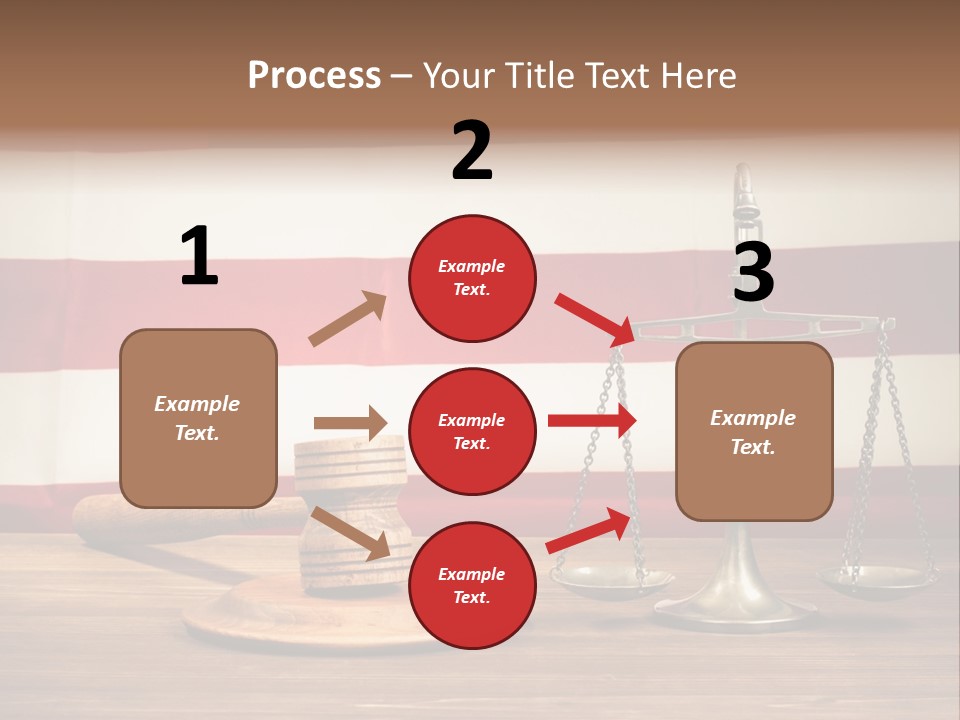 Process – Your Title Text Here

1

Example Text.

2

Example Text.

Example Text.

Example Text.

3

Example Text.